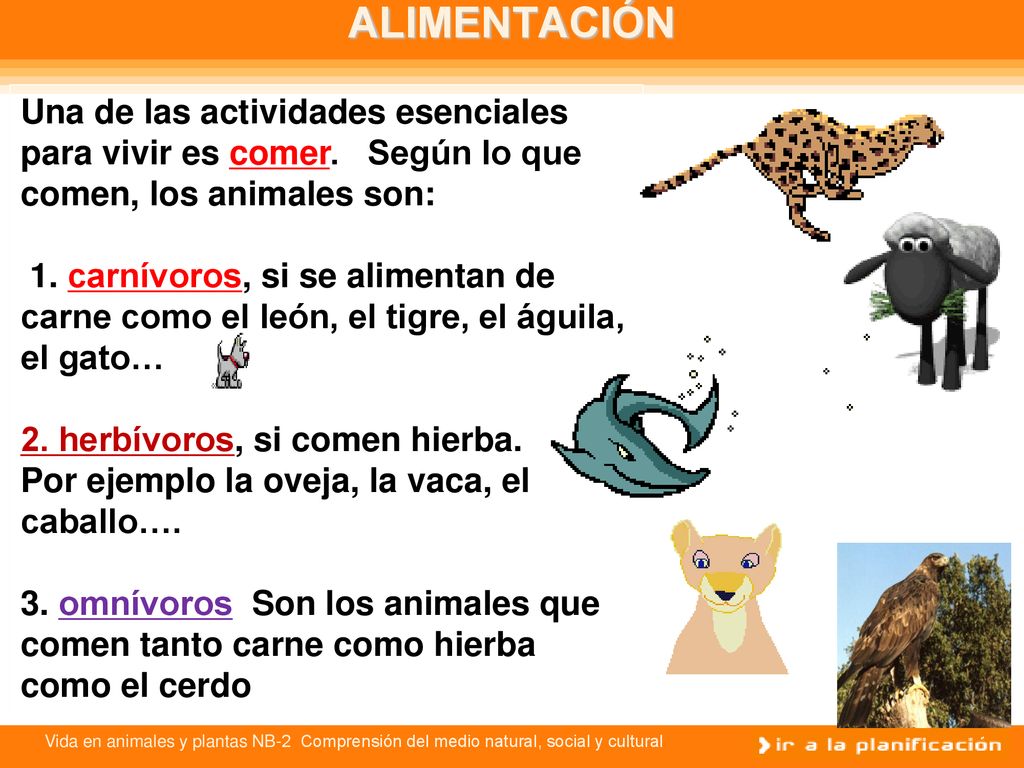 ALIMENTACIÓN

Una de las actividades esenciales para vivir es comer. Según lo que comen, los animales son:

1. carnívoros, si se alimentan de carne como el león, el tigre, el águila, el gato…

2. herbívoros, si comen hierba. Por ejemplo la oveja, la vaca, el caballo….

3. omnívoros Son los animales que comen tanto carne como hierba como el cerdo

Vida en animales y plantas NB-2 Comprensión del medio natural, social y cultural

ir a la planificación